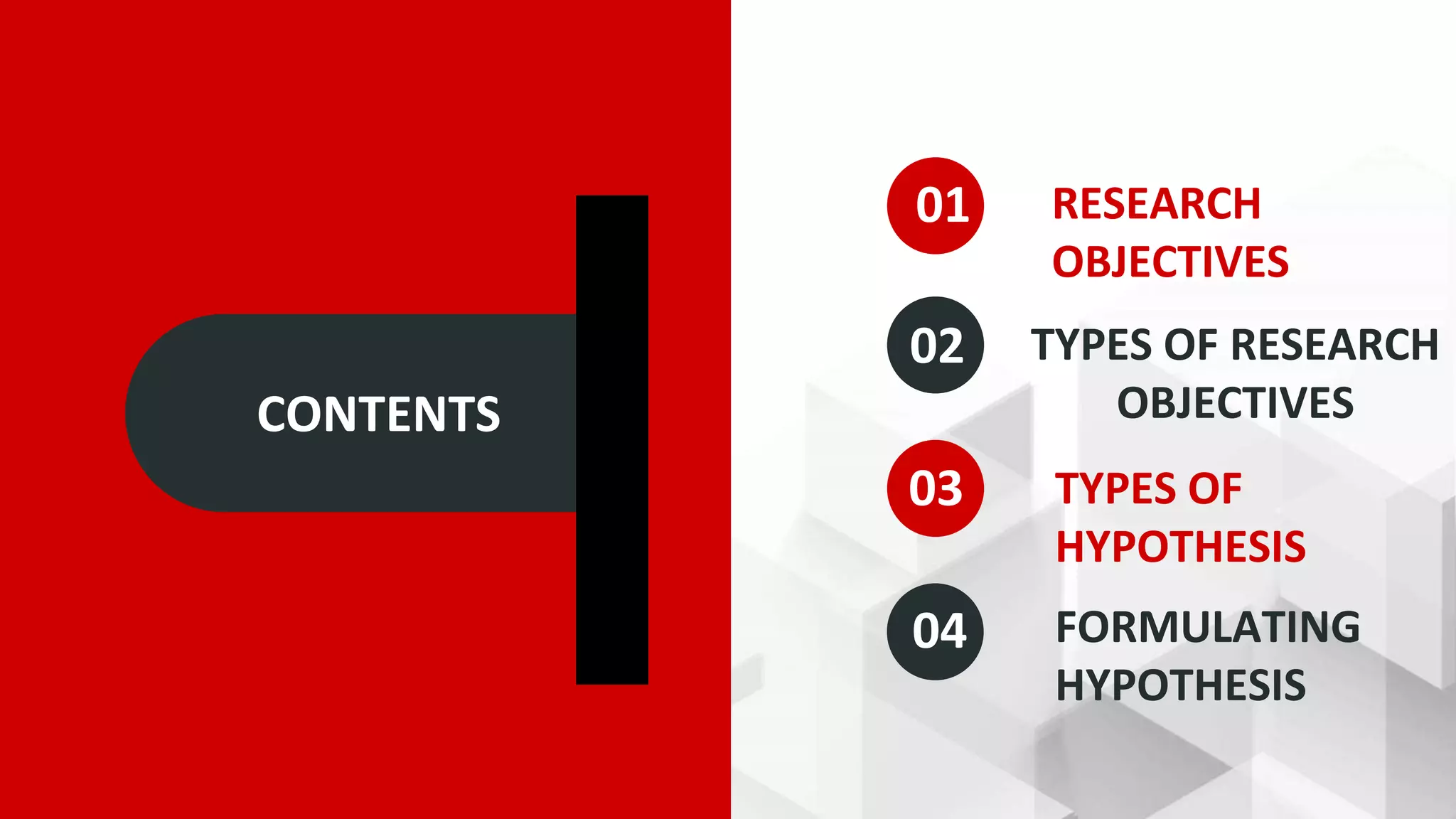 CONTENTS

01 RESEARCH OBJECTIVES

02 TYPES OF RESEARCH OBJECTIVES

03 TYPES OF HYPOTHESIS

04 FORMULATING HYPOTHESIS